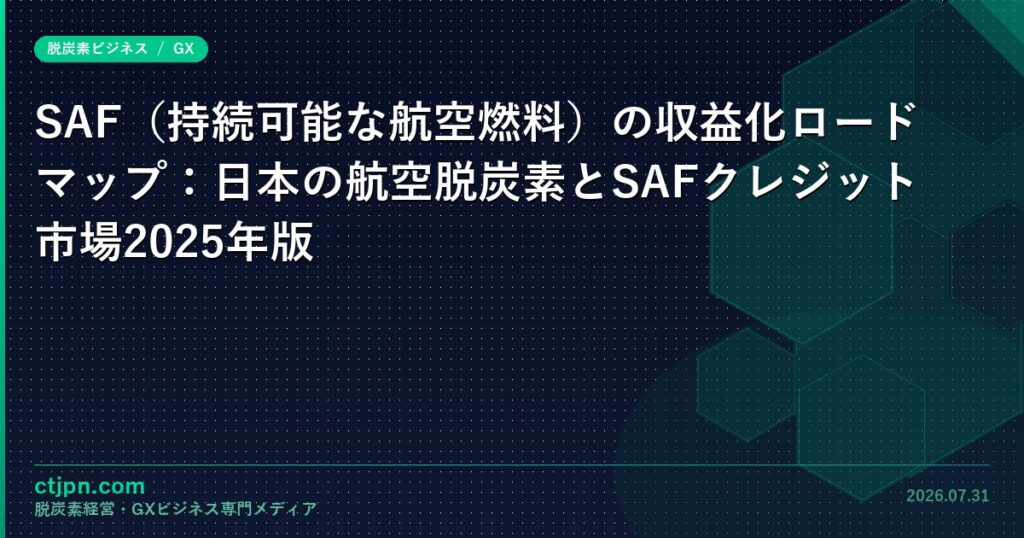 脱炭素ビジネス / GX

SAF（持続可能な航空燃料）の収益化ロードマップ：日本の航空脱炭素とSAFクレジット市場2025年版

ctjpn.com
脱炭素経営・GXビジネス専門メディア

2026.07.31